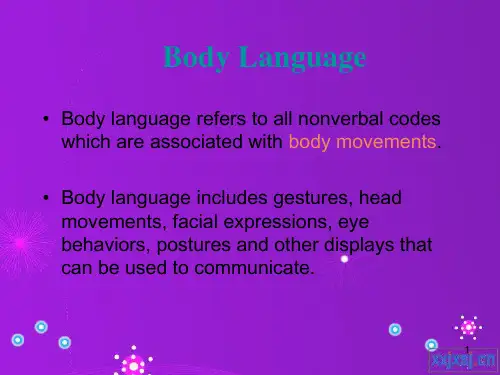 Body Language

• Body language refers to all nonverbal codes which are associated with body movements.

• Body language includes gestures, head movements, facial expressions, eye behaviors, postures and other displays that can be used to communicate.

1

xxjxsj.cn